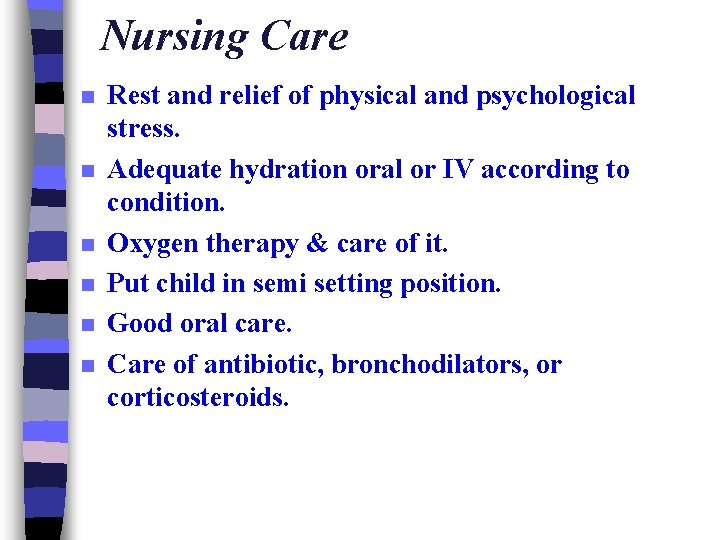 Nursing Care

- Rest and relief of physical and psychological stress.
- Adequate hydration oral or IV according to condition.
- Oxygen therapy & care of it.
- Put child in semi setting position.
- Good oral care.
- Care of antibiotic, bronchodilators, or corticosteroids.